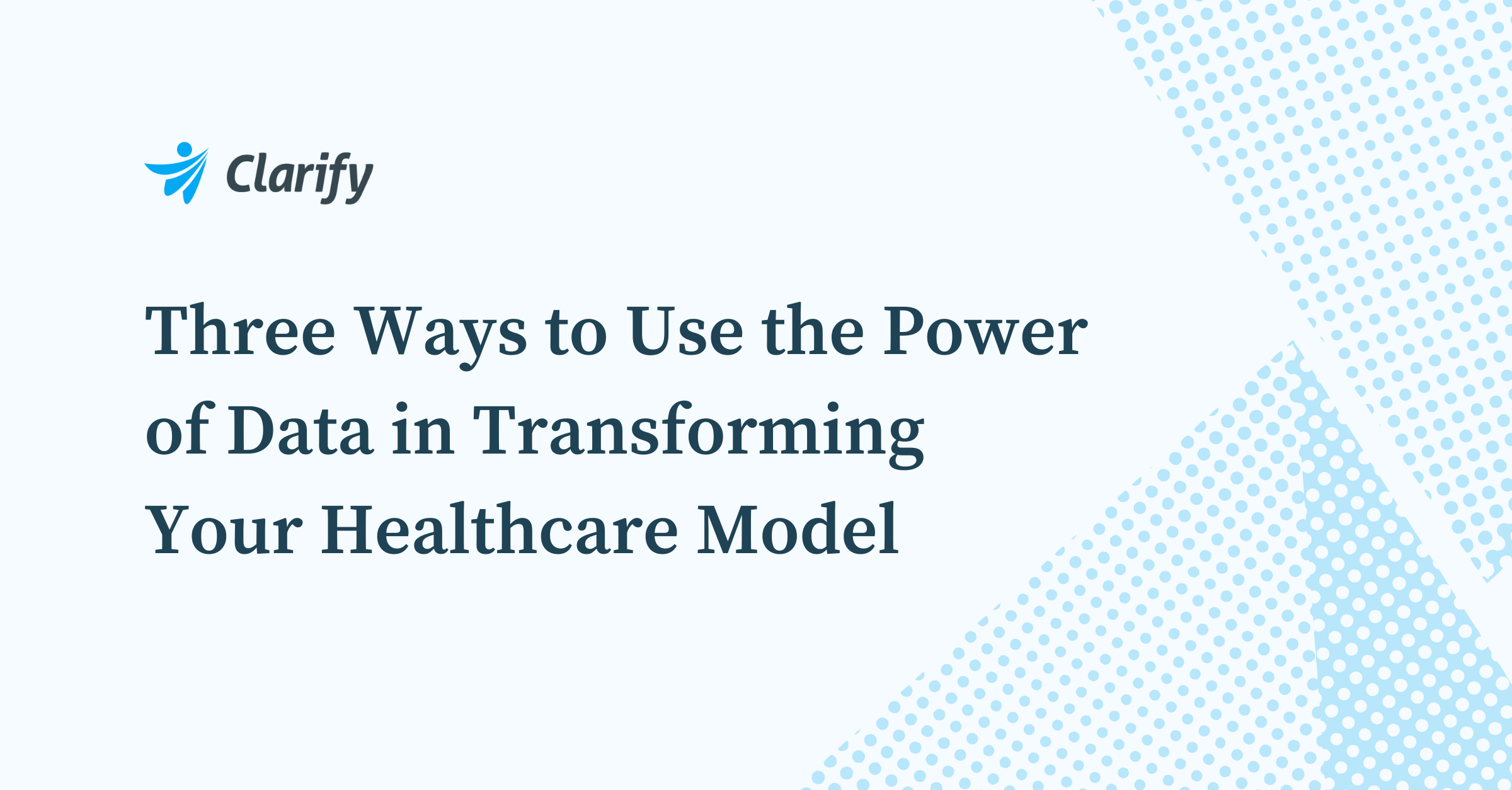 Clarify

Three Ways to Use the Power of Data in Transforming Your Healthcare Model